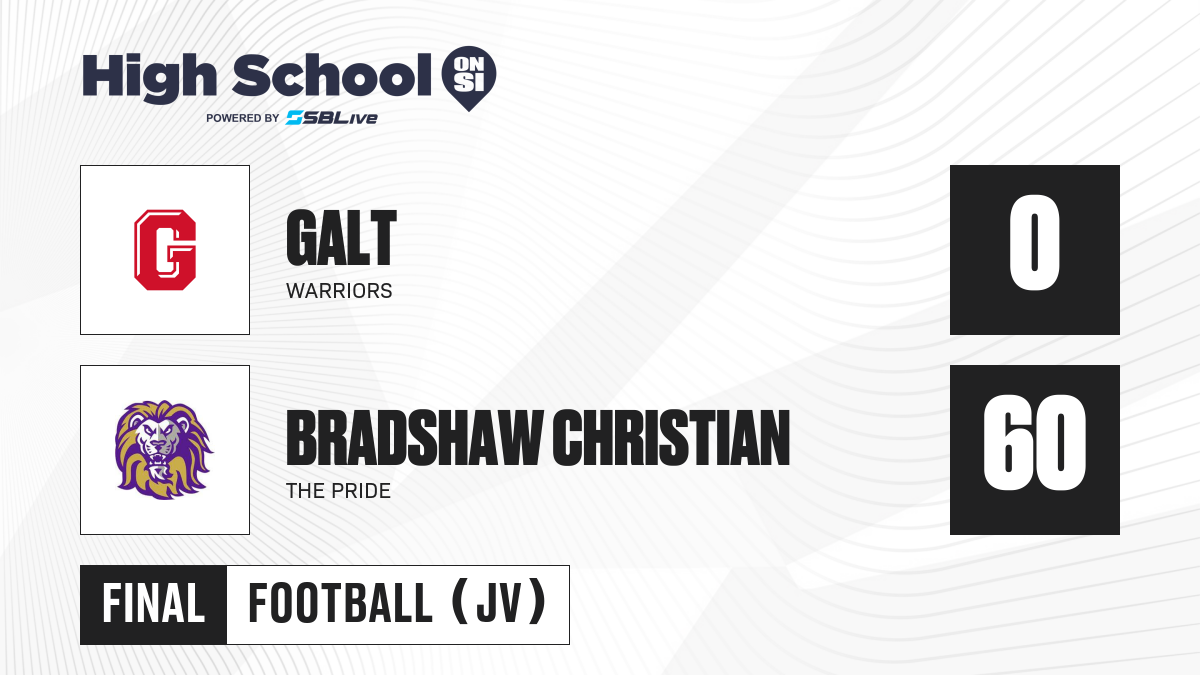 High School ON SI
POWERED BY SBLive

G

GALT
WARRIORS

0

BRADSHAW CHRISTIAN
THE PRIDE

60

FINAL FOOTBALL (JV)